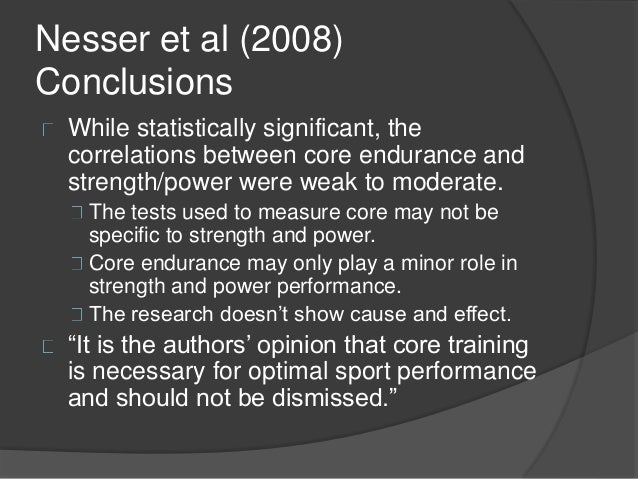 Nesser et al (2008) Conclusions

While statistically significant, the correlations between core endurance and strength/power were weak to moderate.

The tests used to measure core may not be specific to strength and power.

Core endurance may only play a minor role in strength and power performance.

The research doesn't show cause and effect.

"It is the authors' opinion that core training is necessary for optimal sport performance and should not be dismissed."